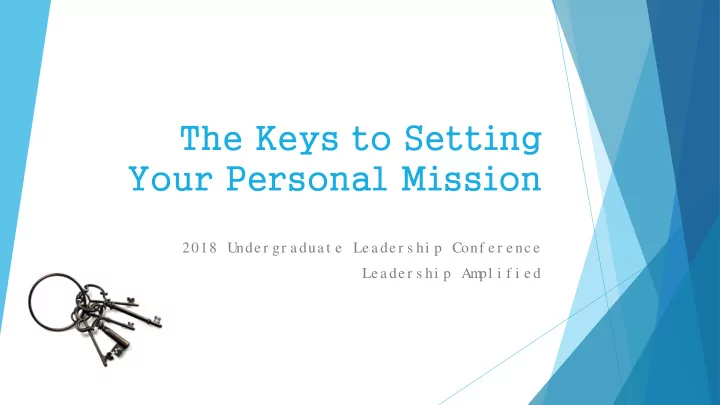 The Keys to Setting Your Personal Mission

2018 Undergraduate Leadership Conference

Leadership Amplified